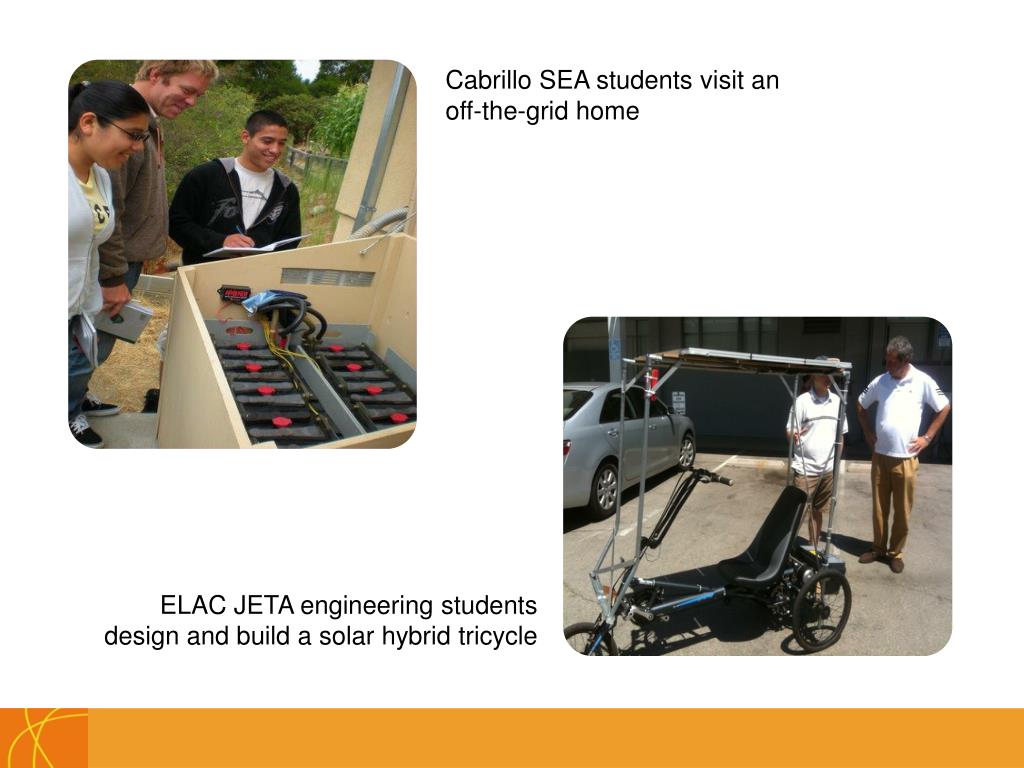 Cabrillo SEA students visit an off-the-grid home

ELAC JETA engineering students design and build a solar hybrid tricycle